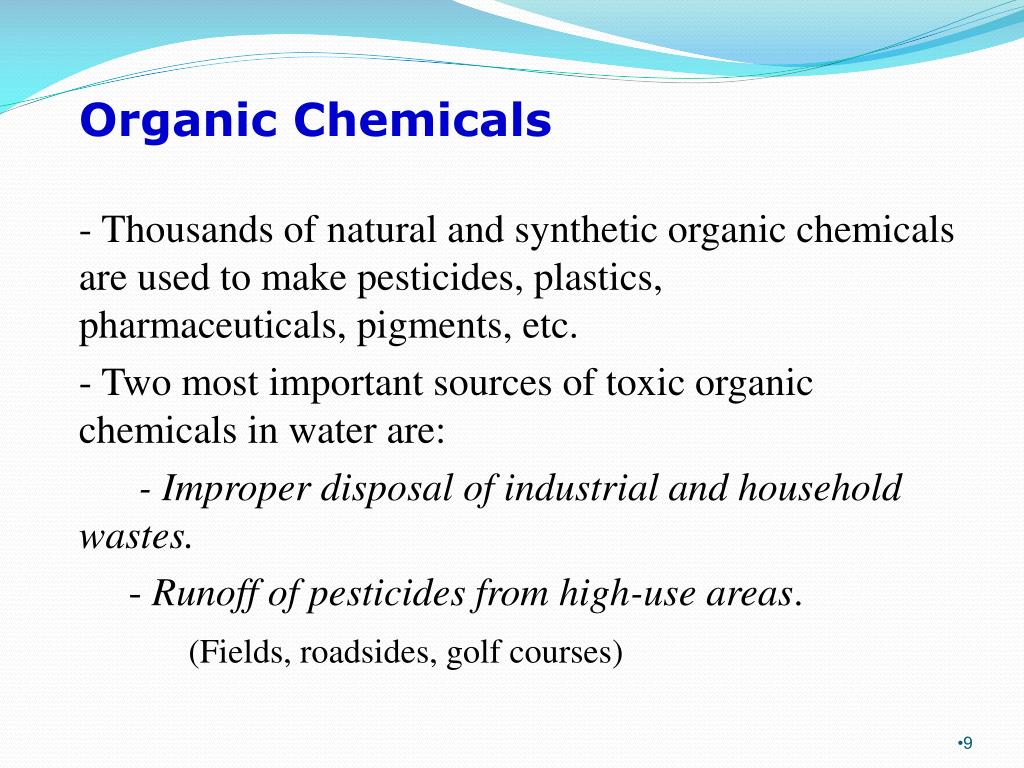 Organic Chemicals

- Thousands of natural and synthetic organic chemicals are used to make pesticides, plastics, pharmaceuticals, pigments, etc.

- Two most important sources of toxic organic chemicals in water are:

- Improper disposal of industrial and household wastes.

- Runoff of pesticides from high-use areas.

(Fields, roadsides, golf courses)

•9